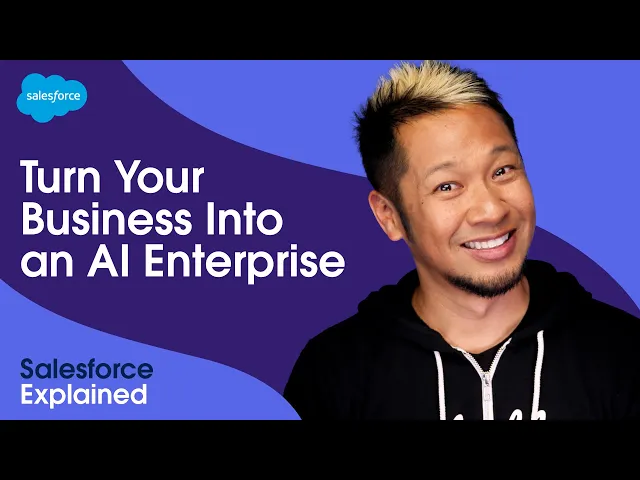 salesforce

Turn Your Business Into an AI Enterprise

Salesforce Explained